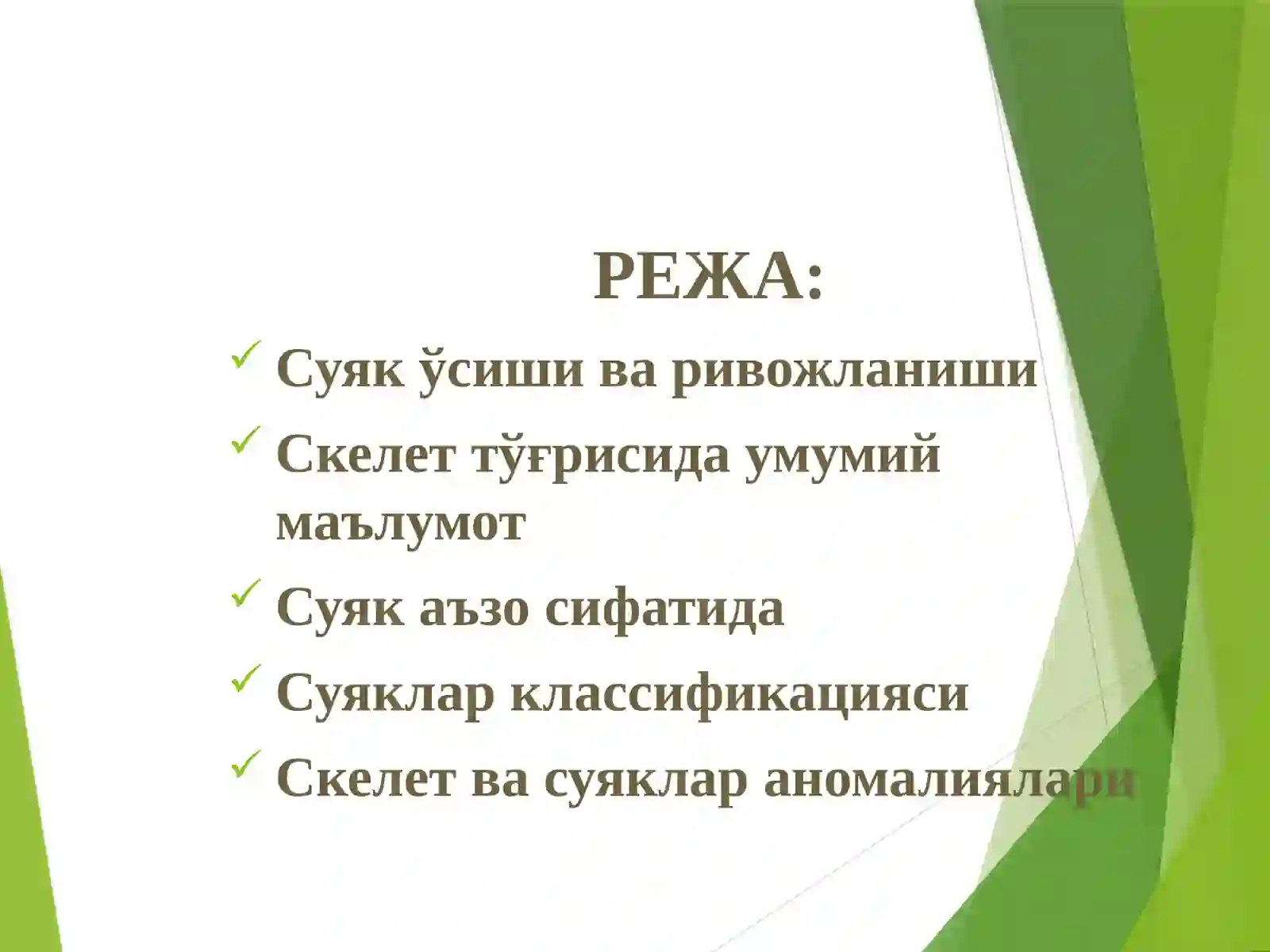 РЕЖА:

Суяк ўсиши ва ривожланиши

Скелет тўғрисида умумий маълумот

Суяк аъзо сифатида

Суяклар классификацияси

Скелет ва суяклар аномалиялари